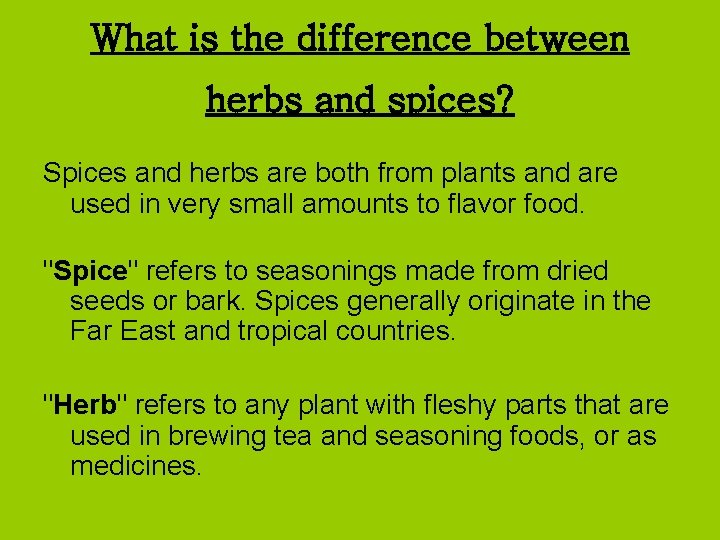 What is the difference between herbs and spices?

Spices and herbs are both from plants and are used in very small amounts to flavor food.

"Spice" refers to seasonings made from dried seeds or bark. Spices generally originate in the Far East and tropical countries.

"Herb" refers to any plant with fleshy parts that are used in brewing tea and seasoning foods, or as medicines.